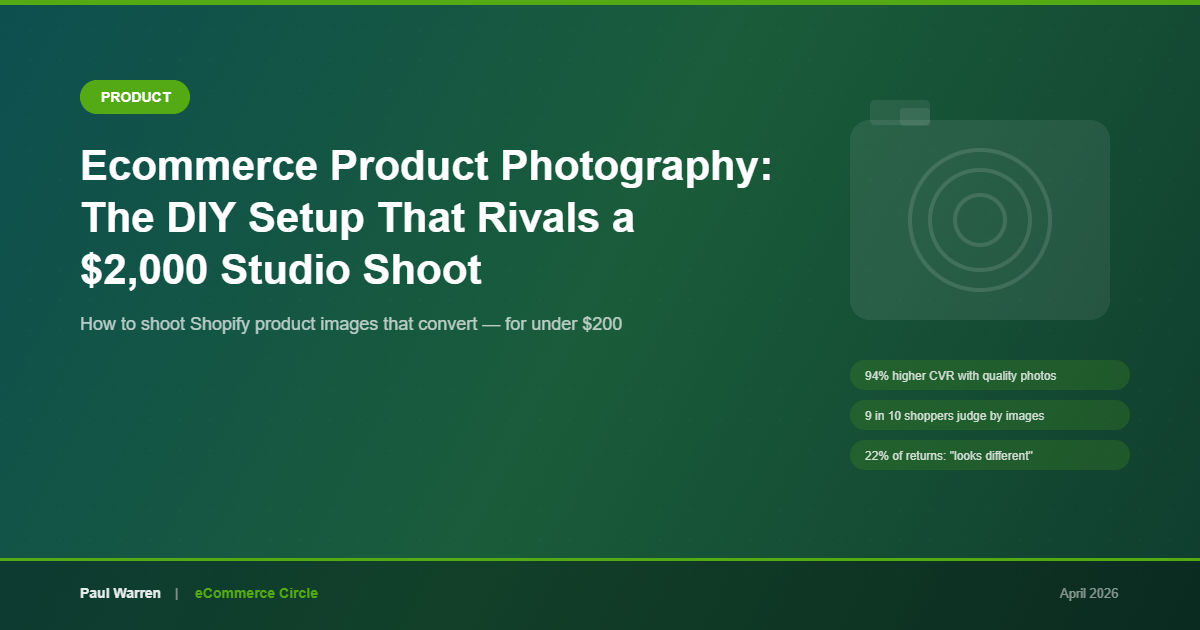 PRODUCT

Ecommerce Product Photography: The DIY Setup That Rivals a \$2,000 Studio Shoot

How to shoot Shopify product images that convert — for under \$200

94% higher CVR with quality photos

9 in 10 shoppers judge by images

22% of returns: "looks different"

Paul Warren | eCommerce Circle

April 2026